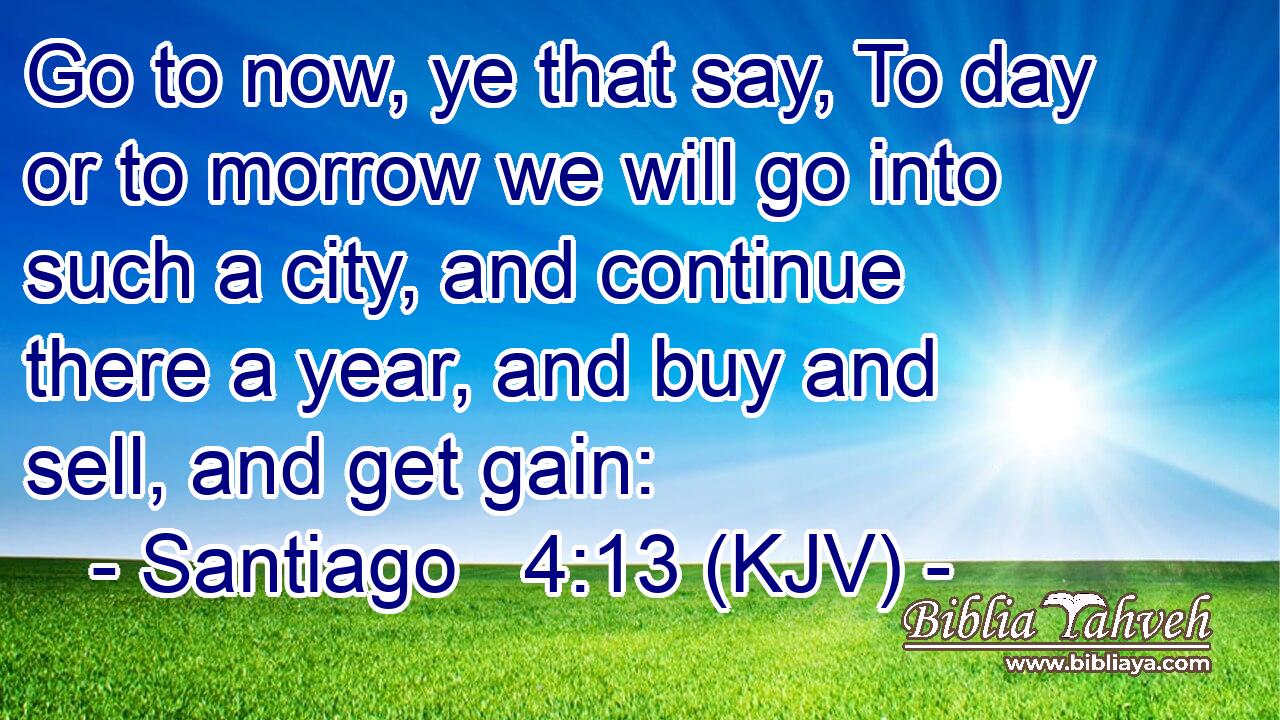 Go to now, ye that say, To day or to morrow we will go into such a city, and continue there a year, and buy and sell, and get gain:
- Santiago 4:13 (KJV) -

Biblia Yahveh
www.bibliaya.com